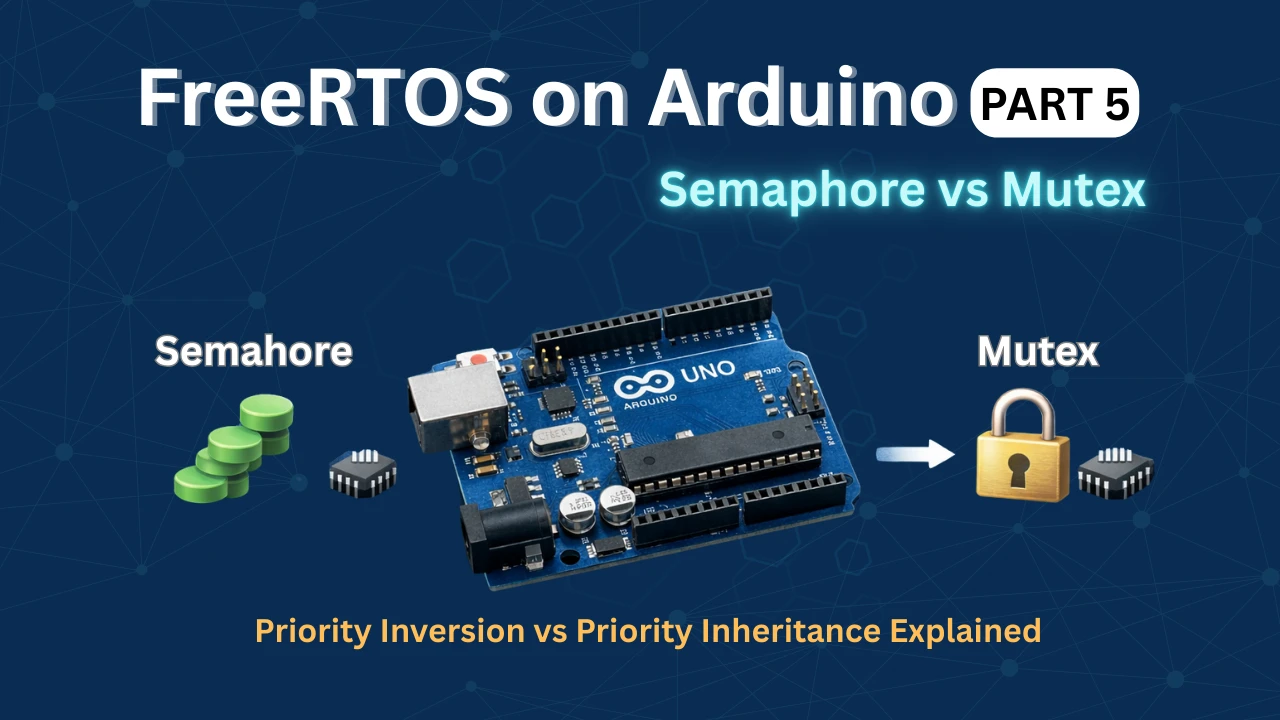 FreeRTOS on Arduino PART 5

Semaphore vs Mutex

Semahore

UNO
ARDUINO

Mutex

Priority Inversion vs Priority Inheritance Explained